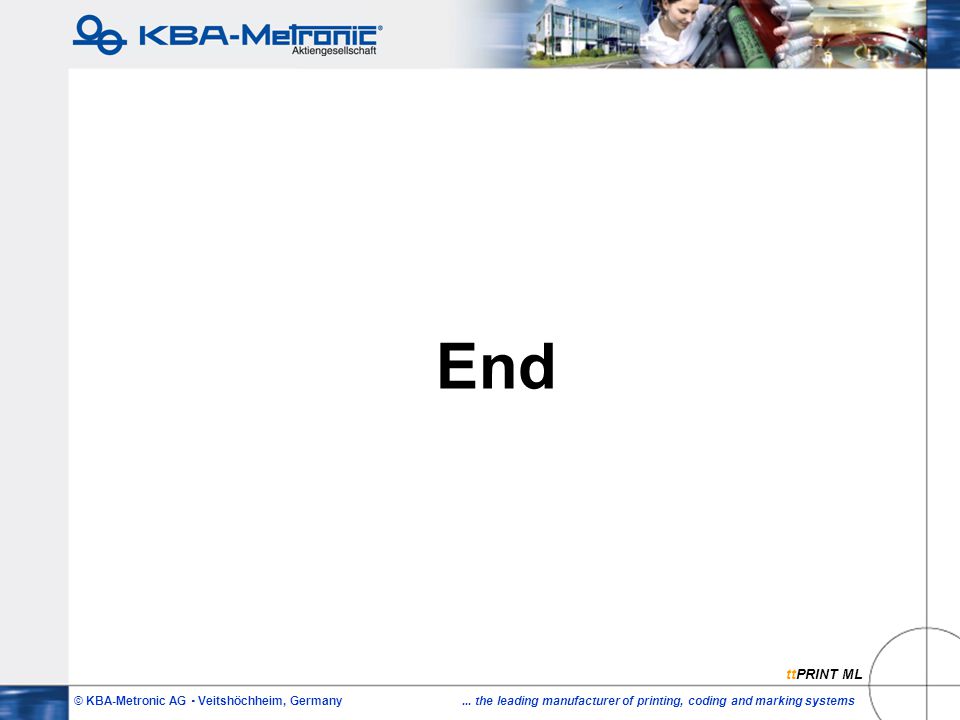 KBA-Metronic®
Aktiengesellschaft

End

ttPRINT ML

© KBA-Metronic AG • Veitshöchheim, Germany

... the leading manufacturer of printing, coding and marking systems